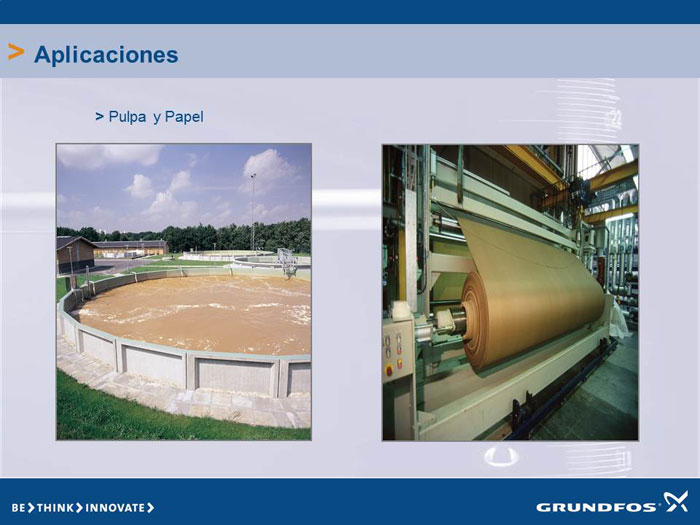 > Aplicaciones

> Pulpa y Papel

BE > THINK > INNOVATE >

GRUNDFOS